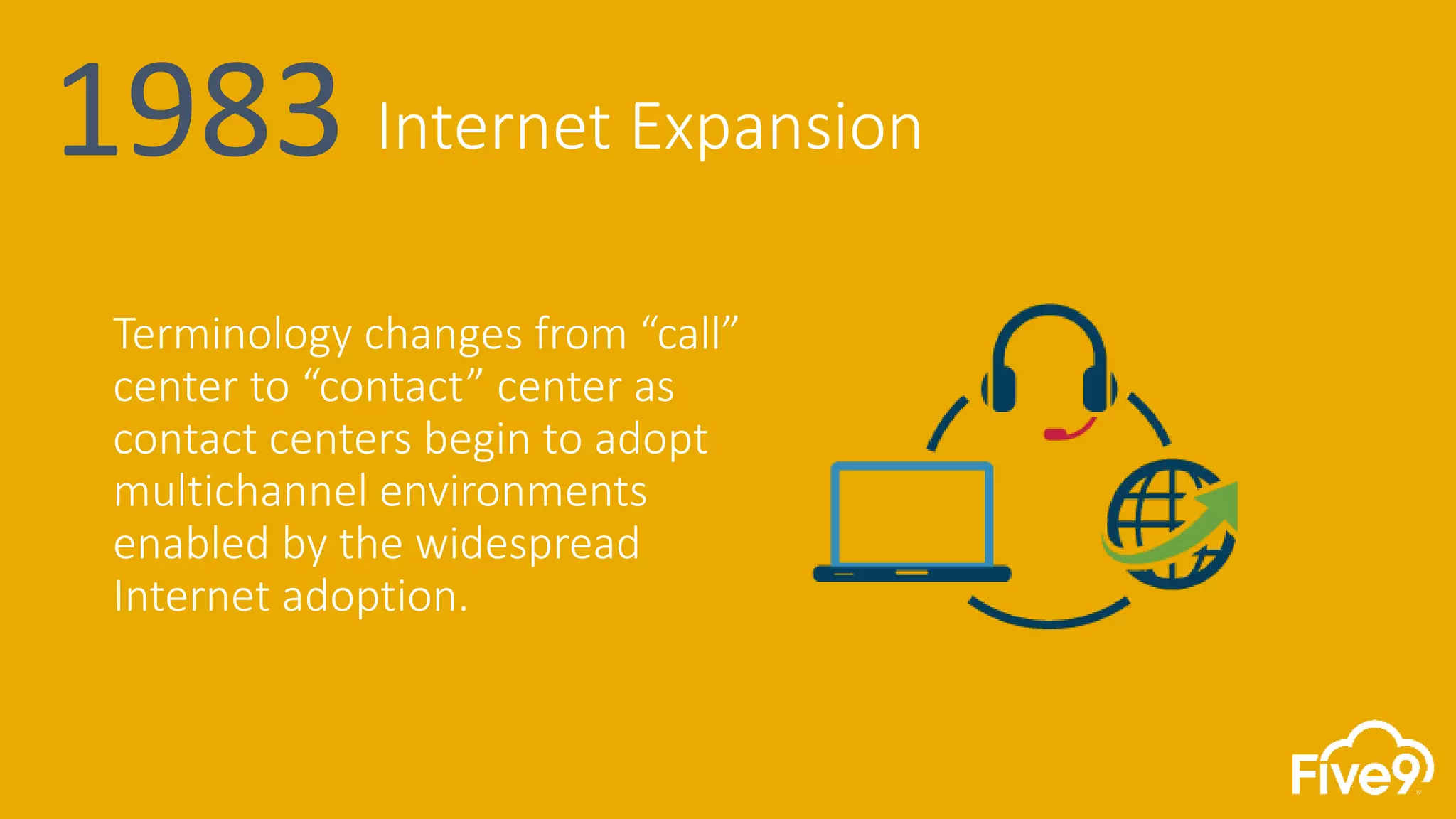 1983 Internet Expansion

Terminology changes from “call” center to “contact” center as contact centers begin to adopt multichannel environments enabled by the widespread Internet adoption.

Five9